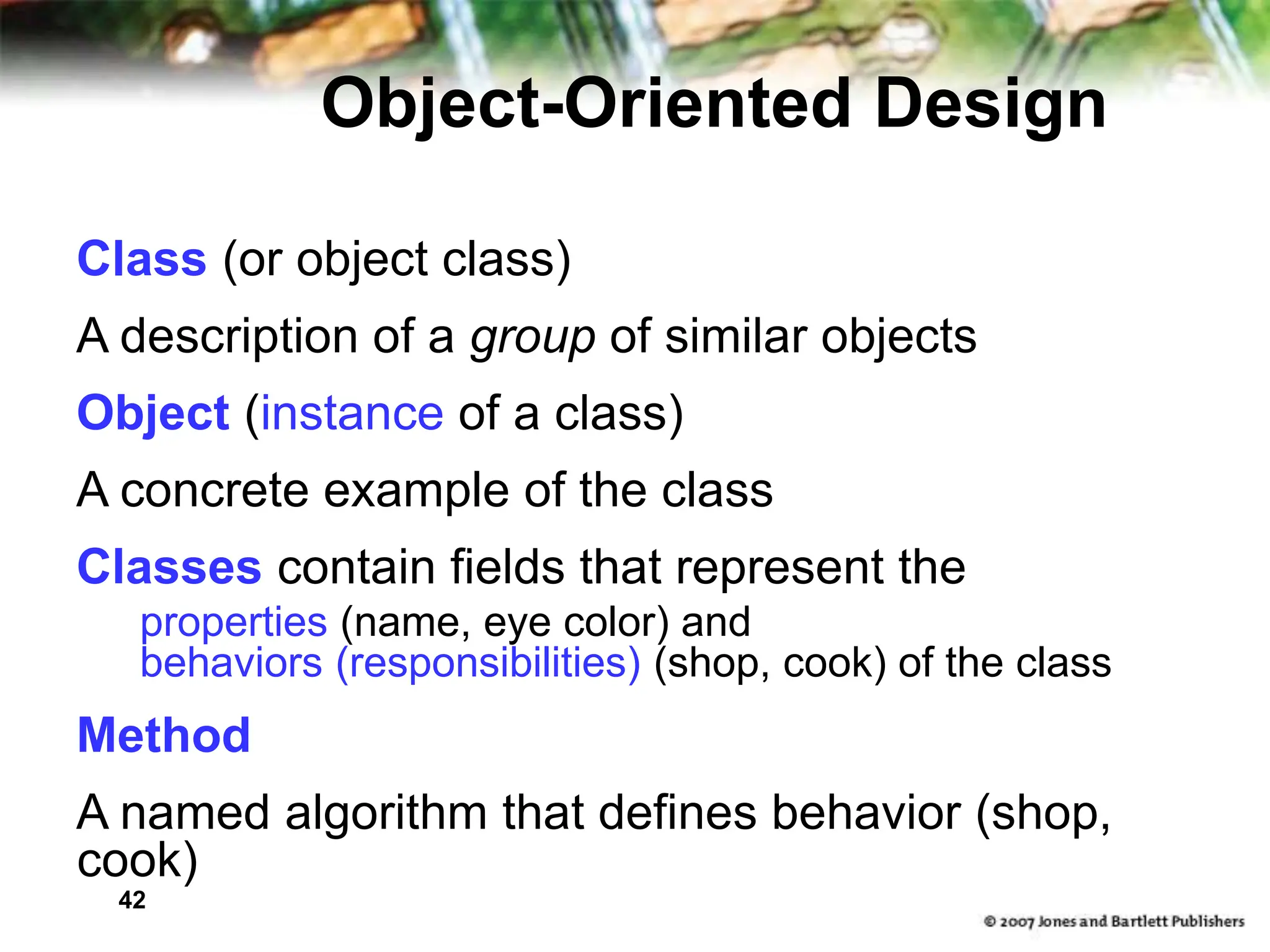 Object-Oriented Design

Class (or object class)

A description of a group of similar objects

Object (instance of a class)

A concrete example of the class

Classes contain fields that represent the
properties (name, eye color) and
behaviors (responsibilities) (shop, cook) of the class

Method

A named algorithm that defines behavior (shop, cook)

42

© 2007 Jones and Bartlett Publishers